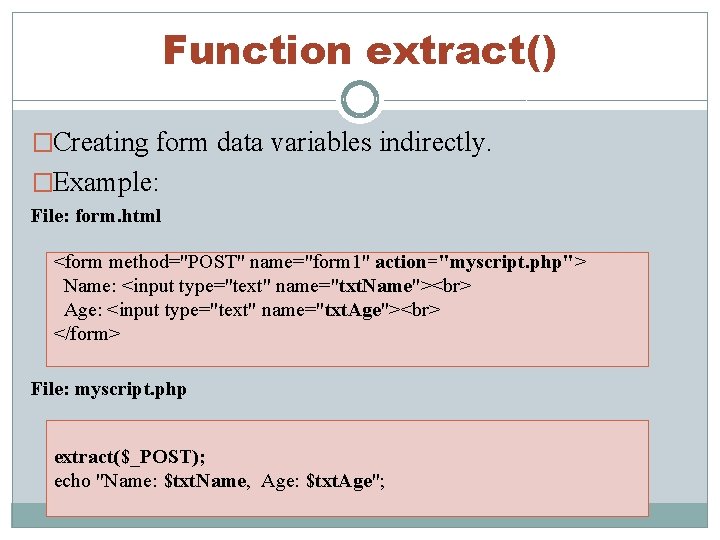 Function extract()

□Creating form data variables indirectly.

□Example:

File: form.html

<form method="POST" name="form1" action="myscript.php">
Name: <input type="text" name="txtName"><br>
Age: <input type="text" name="txtAge"><br>
</form>

File: myscript.php

extract($_POST);
echo "Name: $txtName, Age: $txtAge";